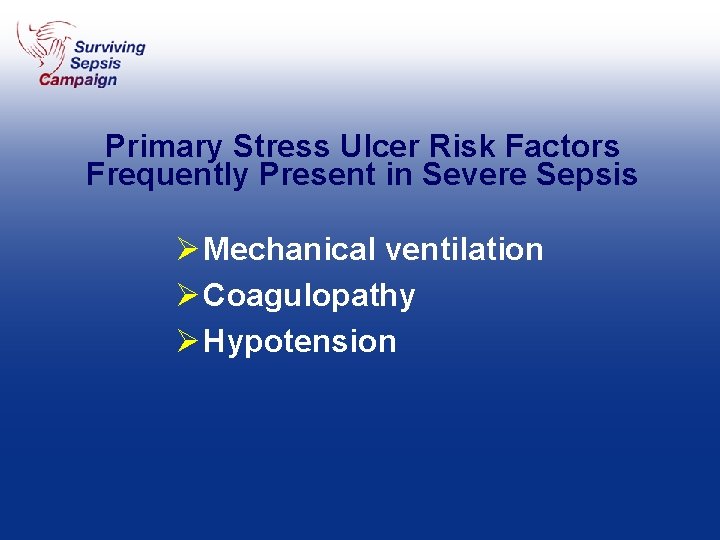 Surviving Sepsis Campaign

Primary Stress Ulcer Risk Factors Frequently Present in Severe Sepsis

➢ Mechanical ventilation
➢ Coagulopathy
➢ Hypotension